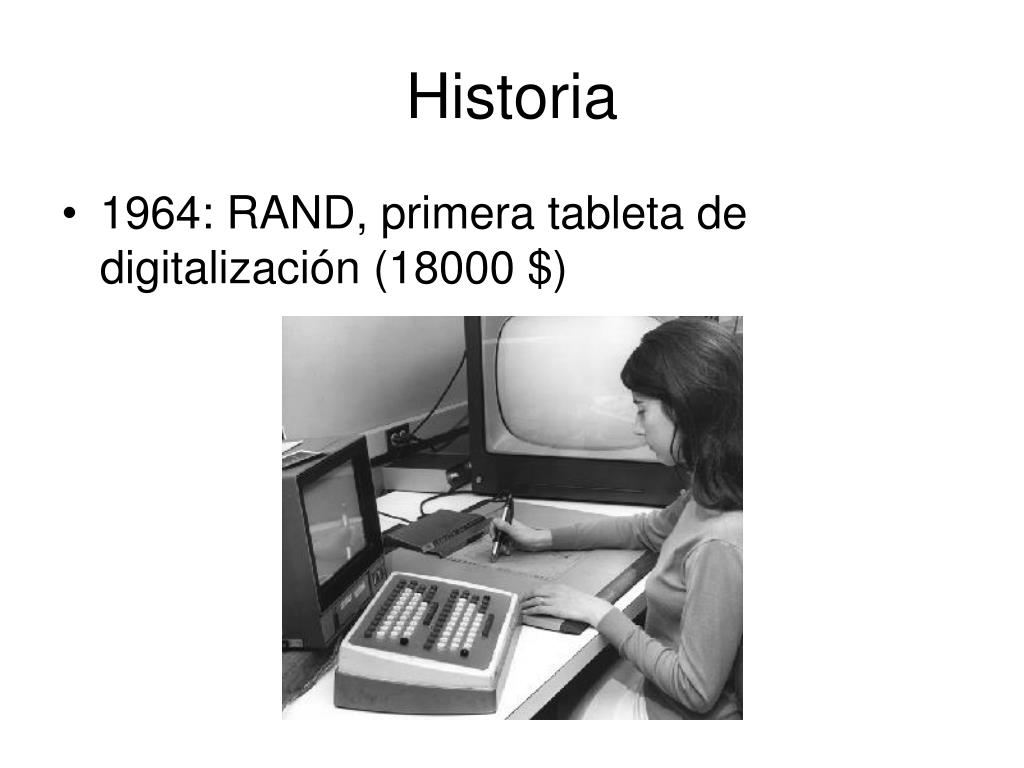 Historia

• 1964: RAND, primera tableta de digitalización (18000 $)